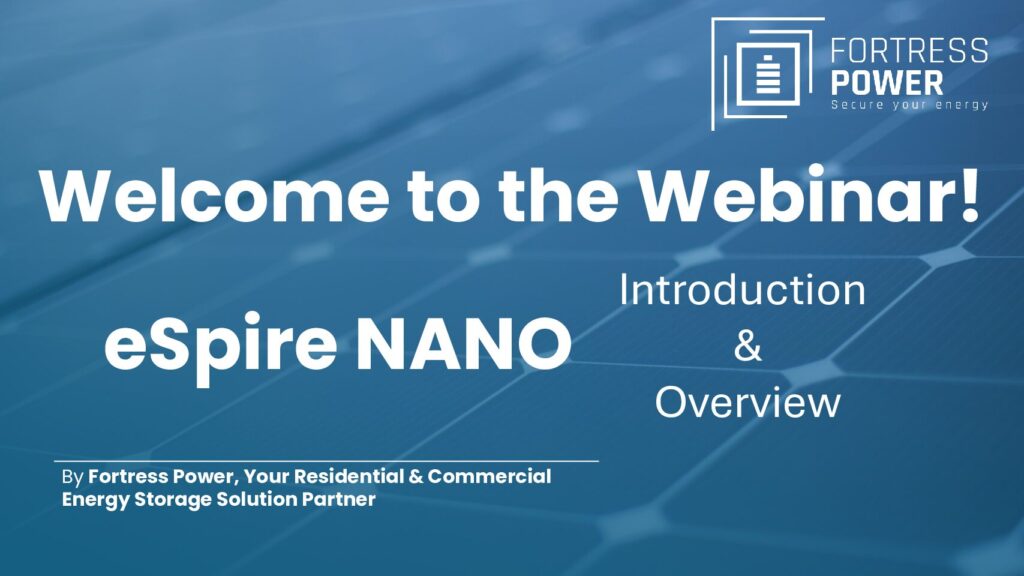 FORTRESS
POWER
Secure your energy

Welcome to the Webinar!

eSpire NANO

Introduction
&
Overview

By Fortress Power, Your Residential & Commercial Energy Storage Solution Partner